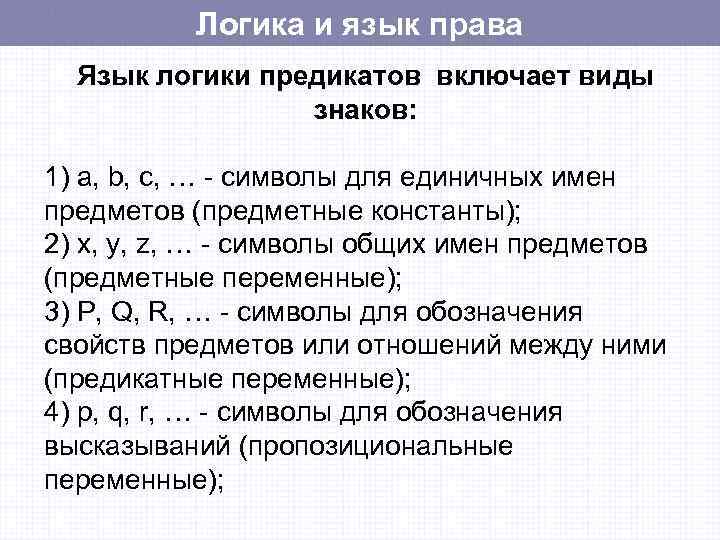 Логика и язык права

Язык логики предикатов включает виды знаков:

1) a, b, c, … - символы для единичных имен предметов (предметные константы);
2) x, y, z, … - символы общих имен предметов (предметные переменные);
3) P, Q, R, … - символы для обозначения свойств предметов или отношений между ними (предикатные переменные);
4) p, q, r, … - символы для обозначения высказываний (пропозициональные переменные);